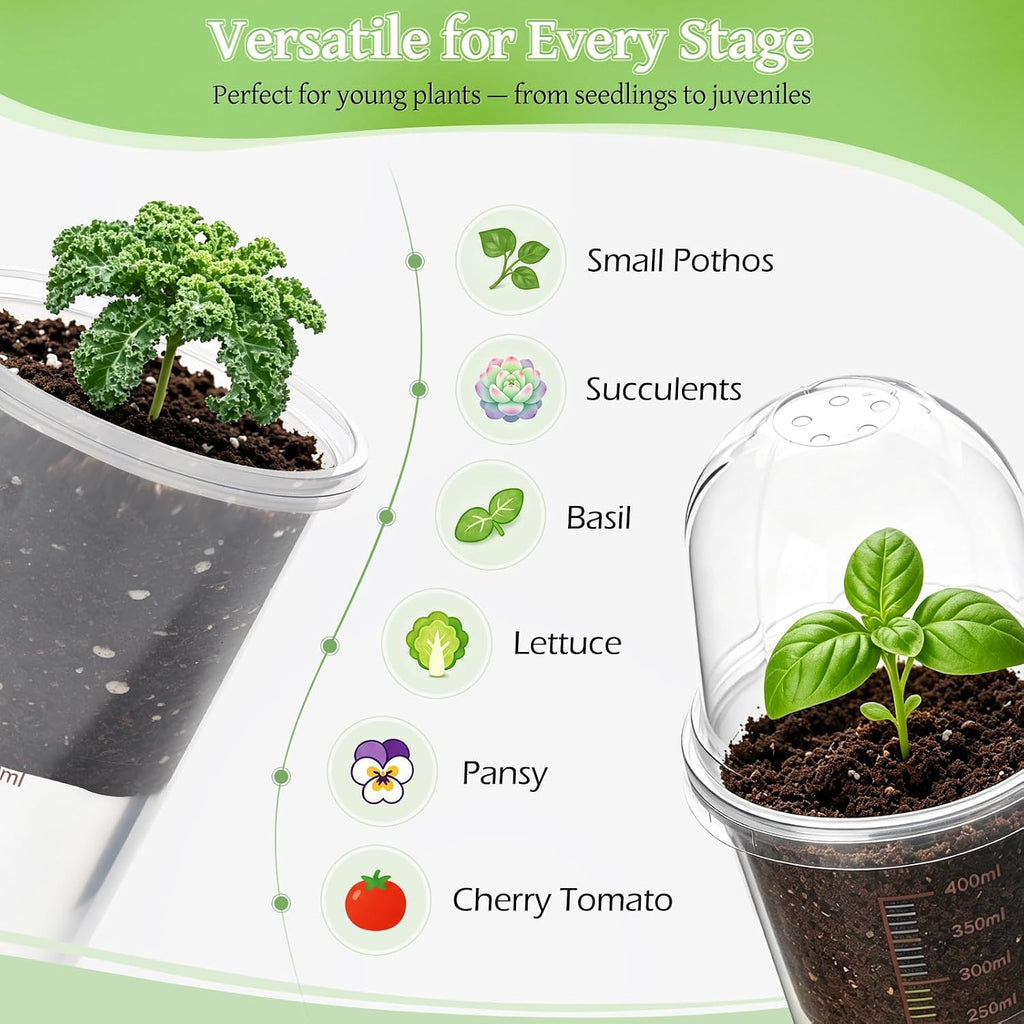 Versatile for Every Stage
Perfect for young plants — from seedlings to juveniles

Small Pothos
Succulents
Basil
Lettuce
Pansy
Cherry Tomato

ml

400ml
350ml
300ml
250ml